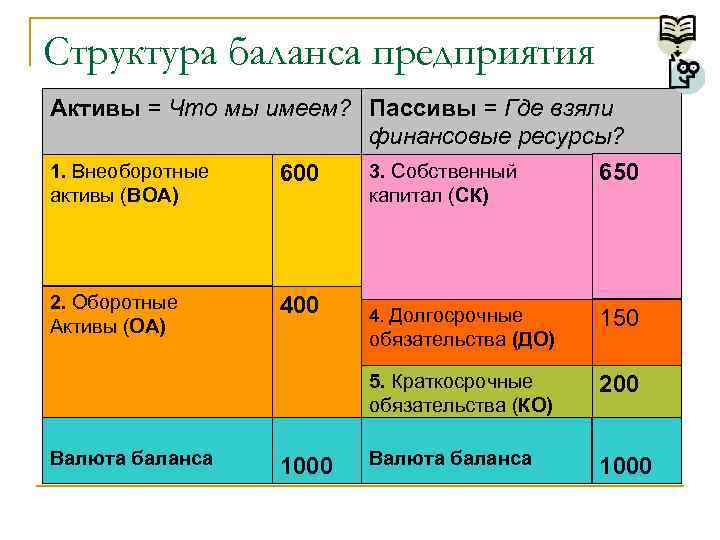 Структура баланса предприятия

| Активы = Что мы имеем? | | Пассивы = Где взяли финансовые ресурсы? | |
|---|---|---|---|
| 1. Внеоборотные активы (ВОА) | 600 | 3. Собственный капитал (СК) | 650 |
| 2. Оборотные Активы (ОА) | 400 | 4. Долгосрочные обязательства (ДО) | 150 |
| | | 5. Краткосрочные обязательства (КО) | 200 |
| Валюта баланса | 1000 | Валюта баланса | 1000 |